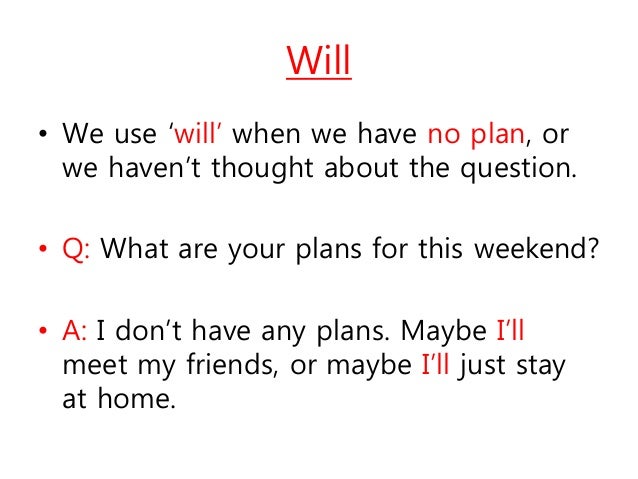 Will

• We use ‘will’ when we have no plan, or we haven’t thought about the question.

• Q: What are your plans for this weekend?

• A: I don’t have any plans. Maybe I’ll meet my friends, or maybe I’ll just stay at home.